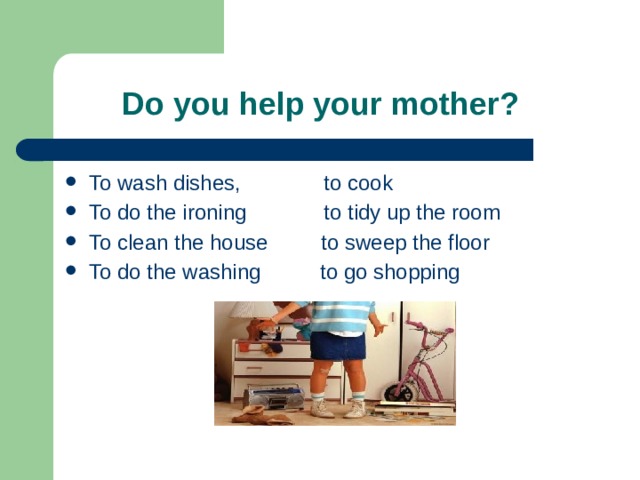 Do you help your mother?

- To wash dishes, to cook
- To do the ironing to tidy up the room
- To clean the house to sweep the floor
- To do the washing to go shopping